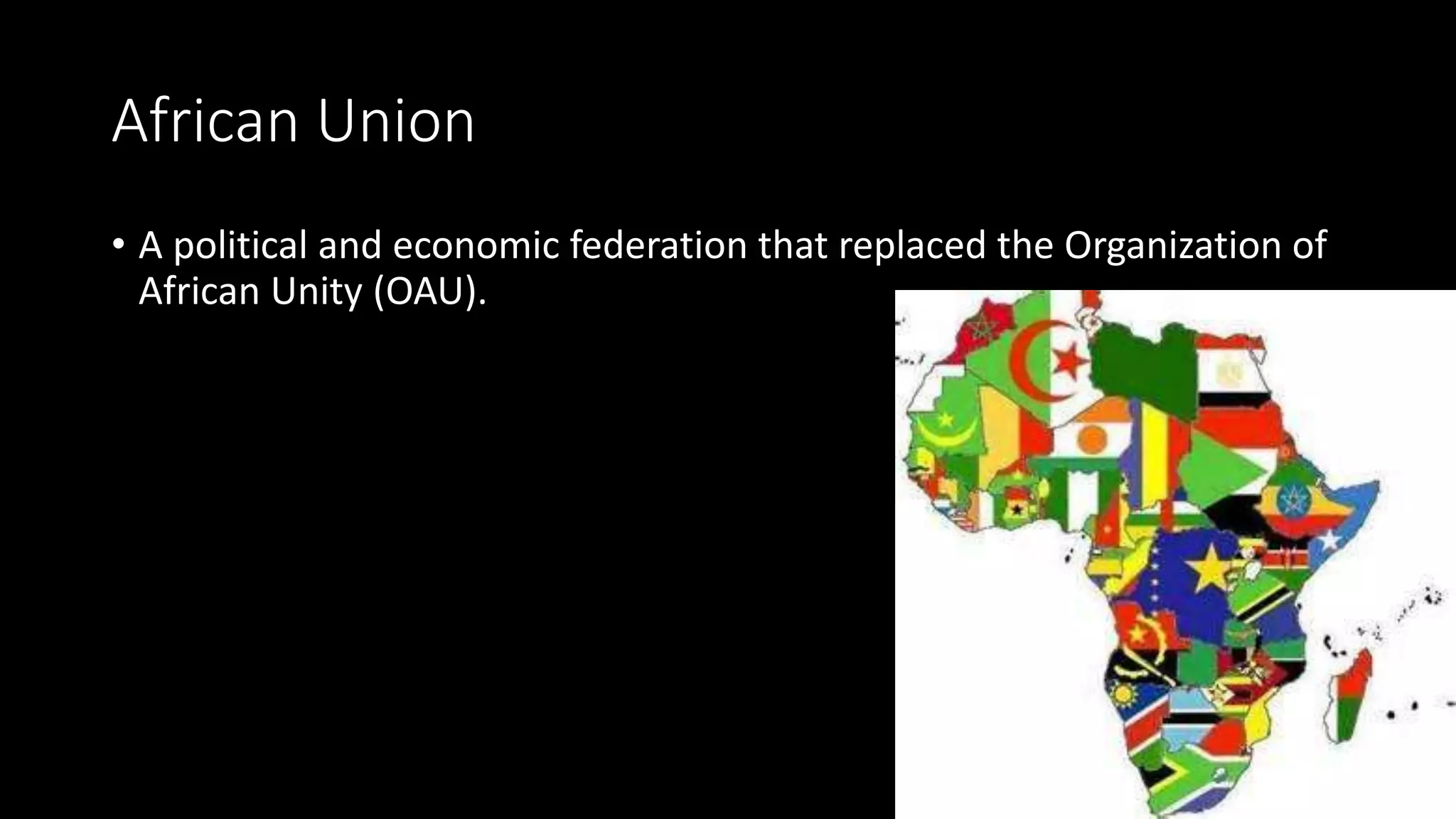 African Union

• A political and economic federation that replaced the Organization of African Unity (OAU).